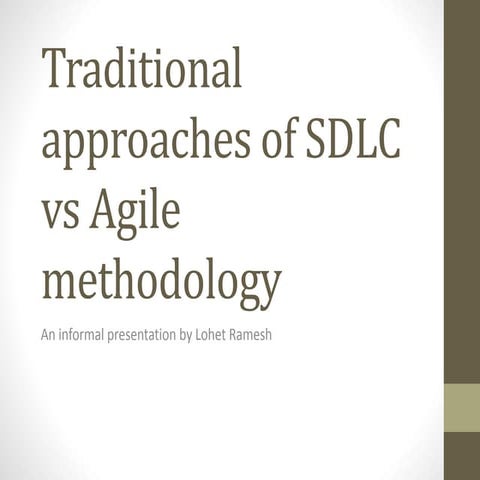 Traditional approaches of SDLC vs Agile methodology

An informal presentation by Lohet Ramesh